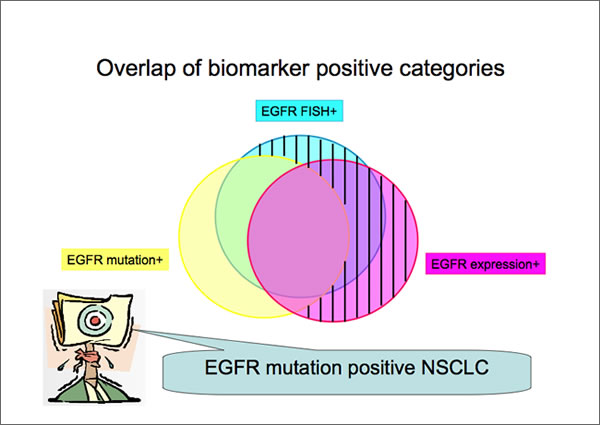 Overlap of biomarker positive categories

EGFR FISH+

EGFR mutation+

EGFR expression+

EGFR mutation positive NSCLC